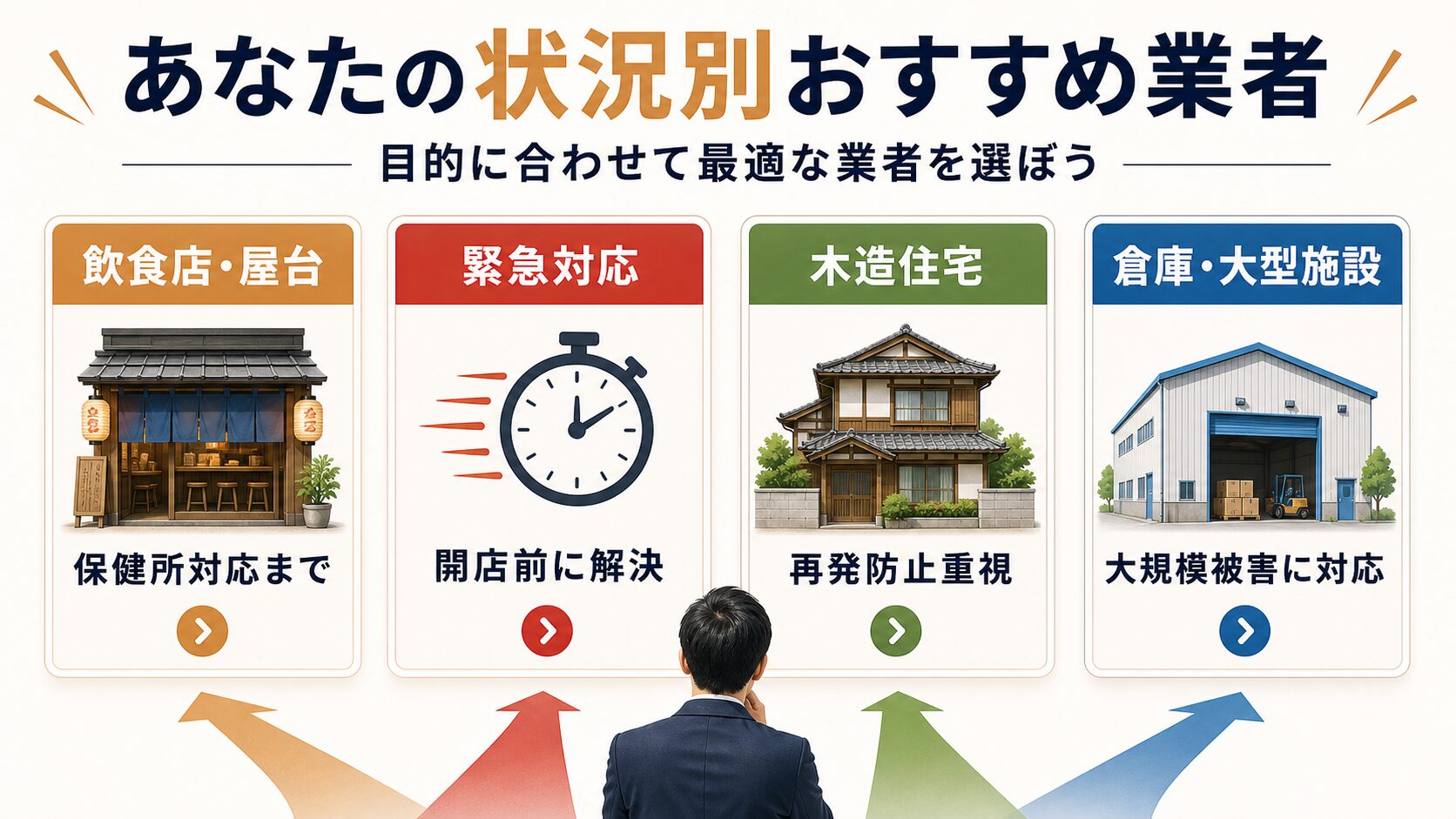 あなたの状況別おすすめ業者

目的に合わせて最適な業者を選ぼう

飲食店・屋台

保健所対応まで

緊急対応

開店前に解決

木造住宅

再発防止重視

倉庫・大型施設

大規模被害に対応